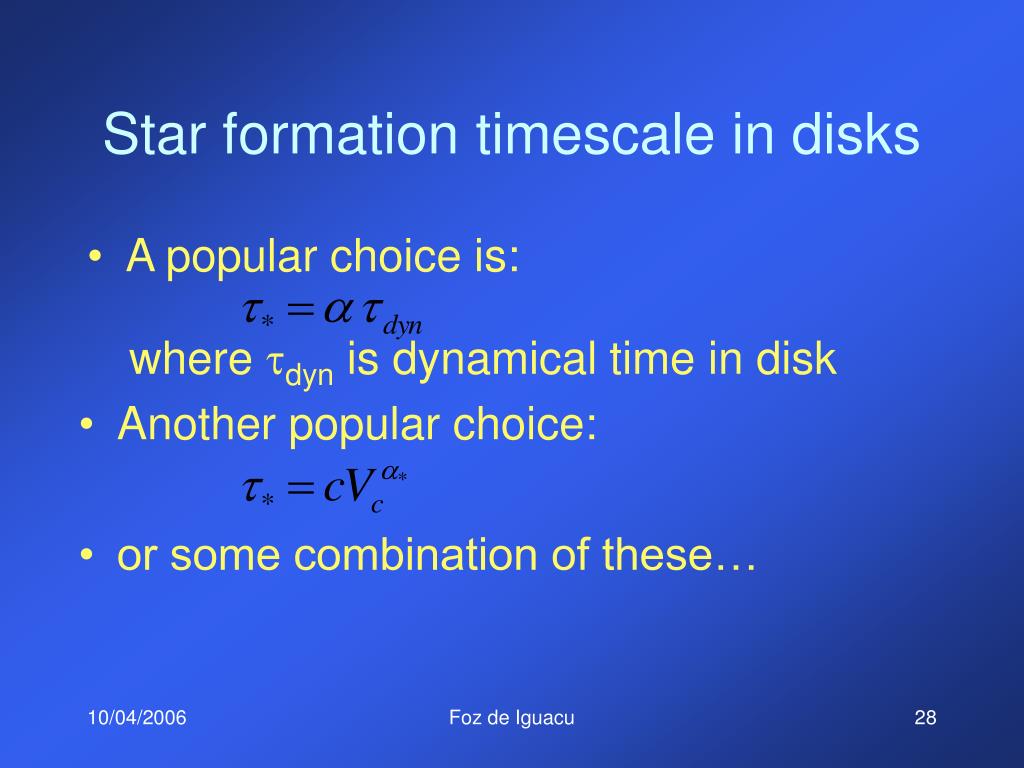 Star formation timescale in disks

• A popular choice is:

$\tau_* = \alpha \, \tau_{dyn}$

where $\tau_{dyn}$ is dynamical time in disk

• Another popular choice:

$\tau_* = cV_c^{\alpha_*}$

• or some combination of these…

10/04/2006

Foz de Iguacu

28